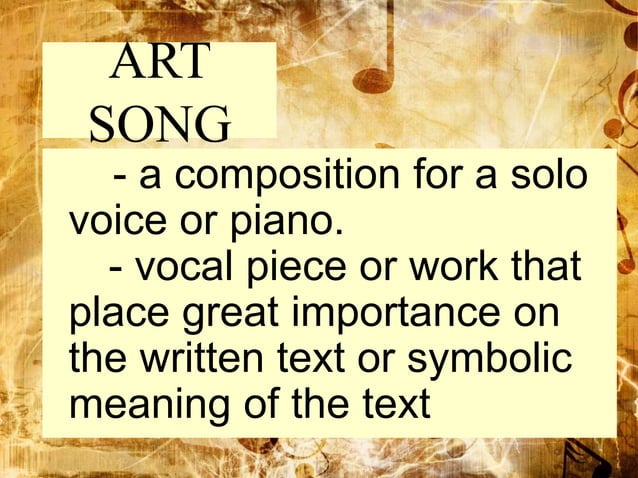 ART SONG

- a composition for a solo voice or piano.

- vocal piece or work that place great importance on the written text or symbolic meaning of the text